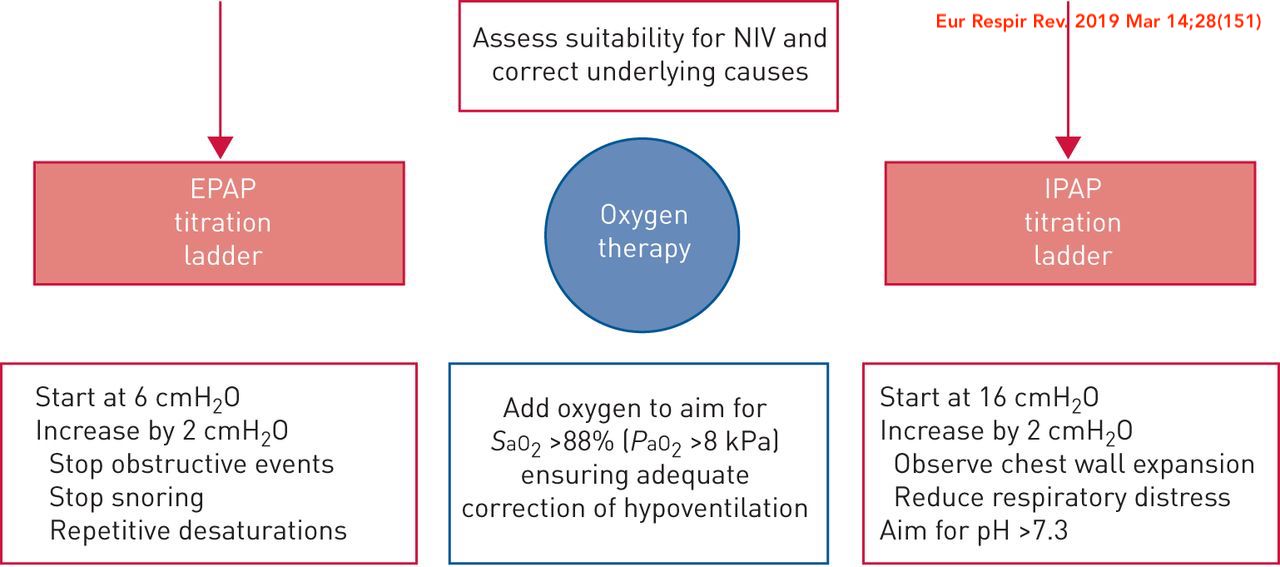 Assess suitability for NIV and correct underlying causes

Eur Respir Rev. 2019 Mar 14;28(151)

EPAP titration ladder

Oxygen therapy

IPAP titration ladder

Start at 6 $cmH_2O$
Increase by 2 $cmH_2O$
Stop obstructive events
Stop snoring
Repetitive desaturations

Add oxygen to aim for $S_{aO_2}$ >88% ($P_{aO_2}$ >8 kPa) ensuring adequate correction of hypoventilation

Start at 16 $cmH_2O$
Increase by 2 $cmH_2O$
Observe chest wall expansion
Reduce respiratory distress
Aim for pH >7.3